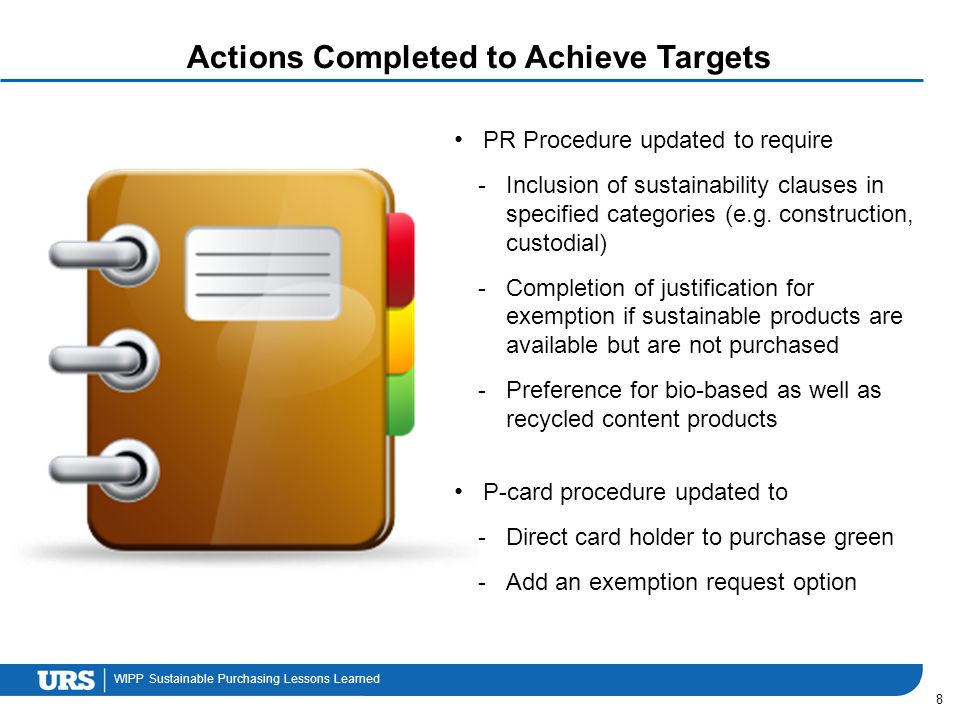 Actions Completed to Achieve Targets

• PR Procedure updated to require

- Inclusion of sustainability clauses in specified categories (e.g. construction, custodial)

- Completion of justification for exemption if sustainable products are available but are not purchased

- Preference for bio-based as well as recycled content products

• P-card procedure updated to

- Direct card holder to purchase green

- Add an exemption request option

URS | WIPP Sustainable Purchasing Lessons Learned

8